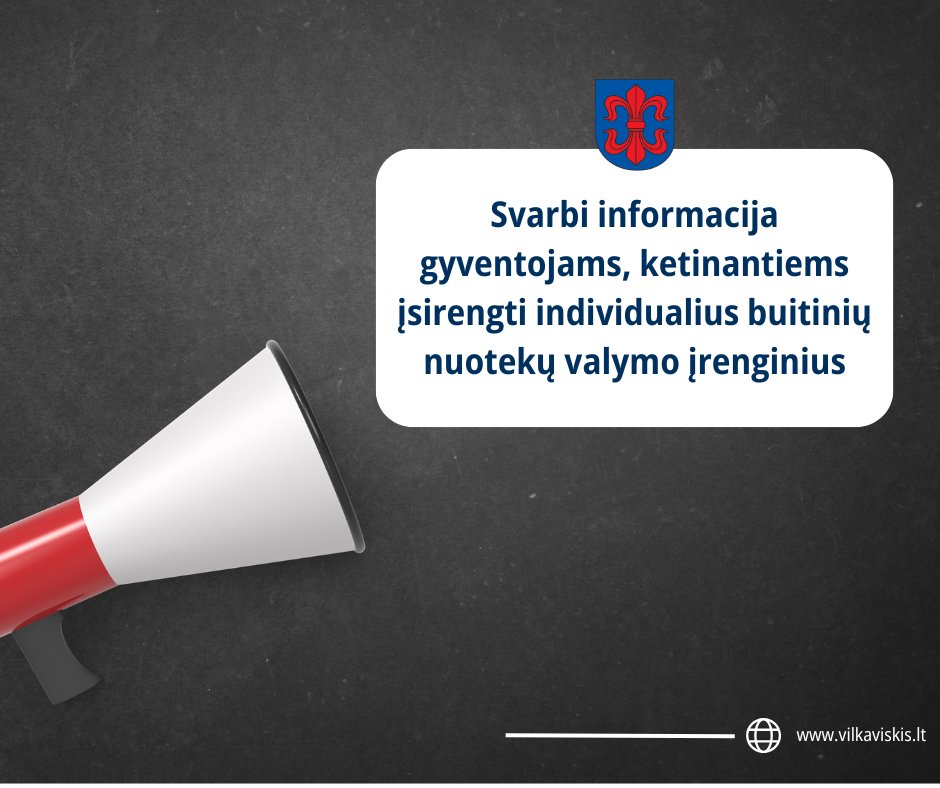 Svarbi informacija gyventojams, ketinantiems įsirengti individualius buitinių nuotekų valymo įrenginius

www.vilkaviskis.lt